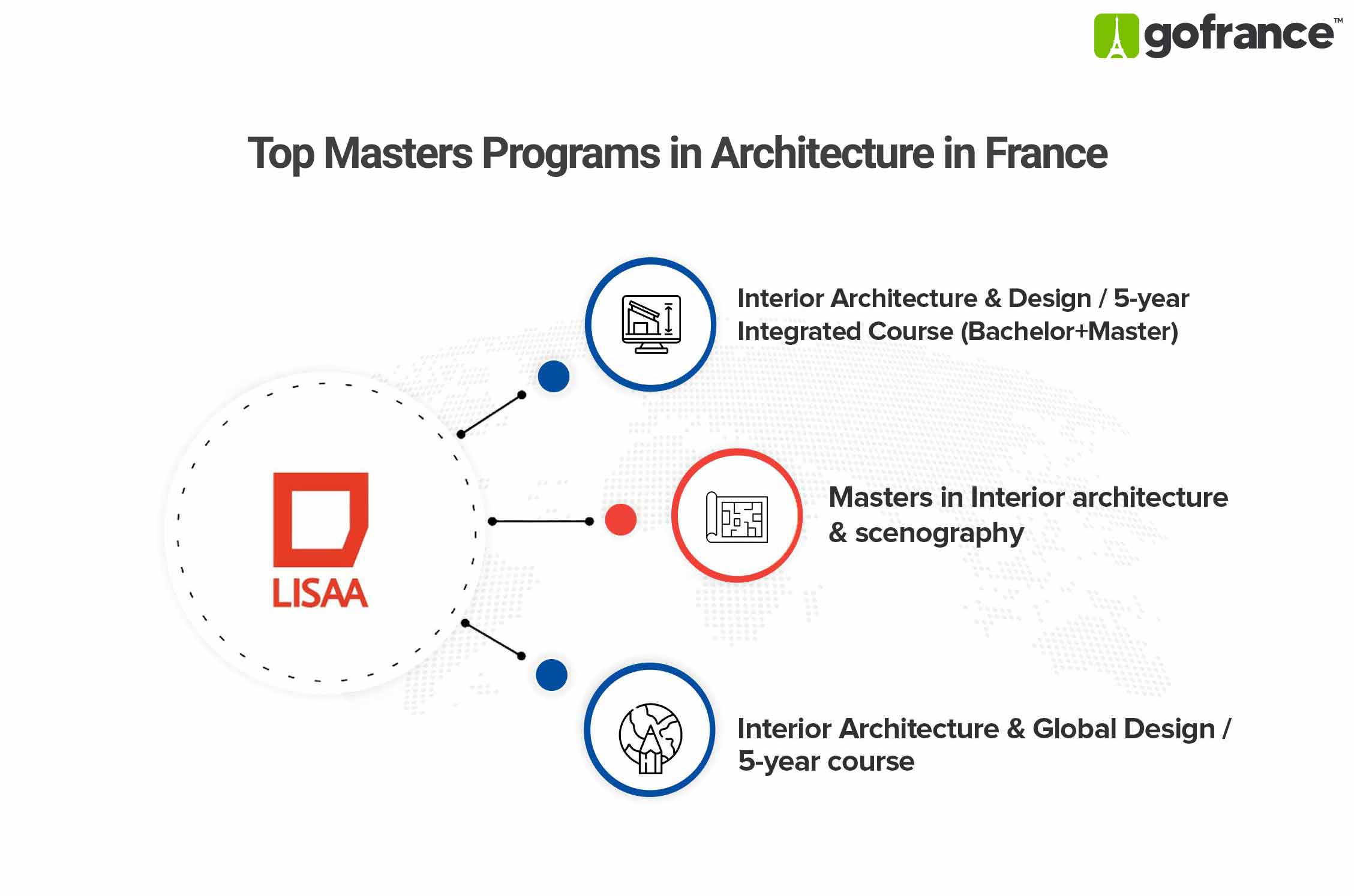 gofrance™

Top Masters Programs in Architecture in France

LISAA

Interior Architecture & Design / 5-year Integrated Course (Bachelor+Master)

Masters in Interior architecture & scenography

Interior Architecture & Global Design / 5-year course